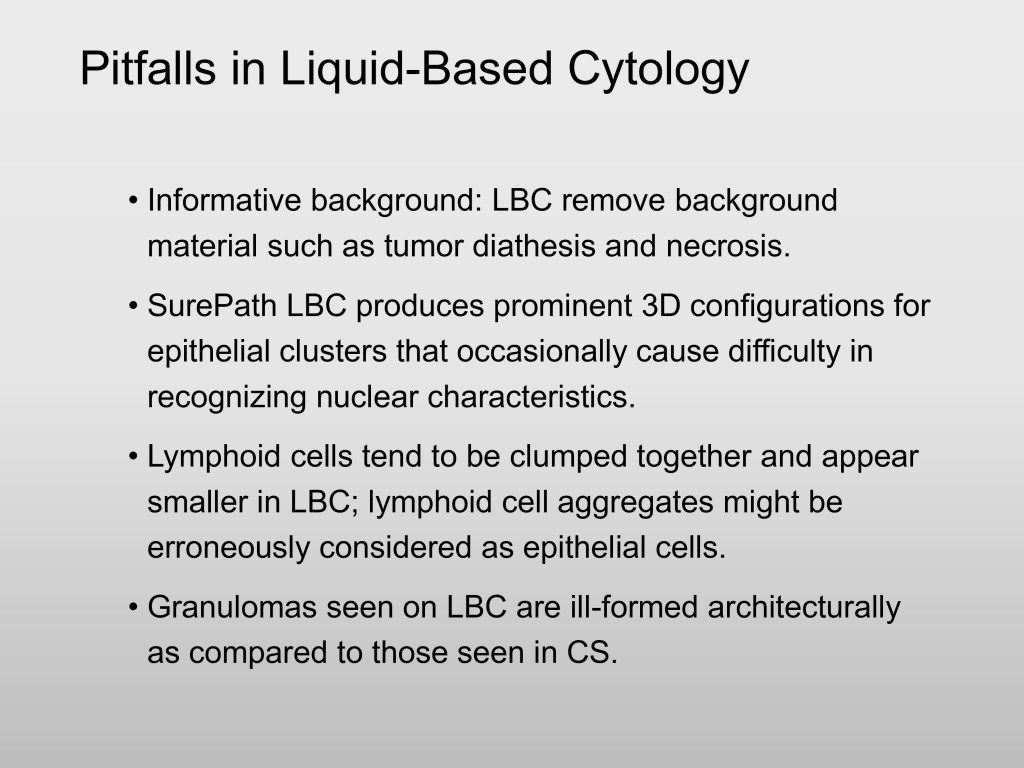 Pitfalls in Liquid-Based Cytology

• Informative background: LBC remove background material such as tumor diathesis and necrosis.

• SurePath LBC produces prominent 3D configurations for epithelial clusters that occasionally cause difficulty in recognizing nuclear characteristics.

• Lymphoid cells tend to be clumped together and appear smaller in LBC; lymphoid cell aggregates might be erroneously considered as epithelial cells.

• Granulomas seen on LBC are ill-formed architecturally as compared to those seen in CS.